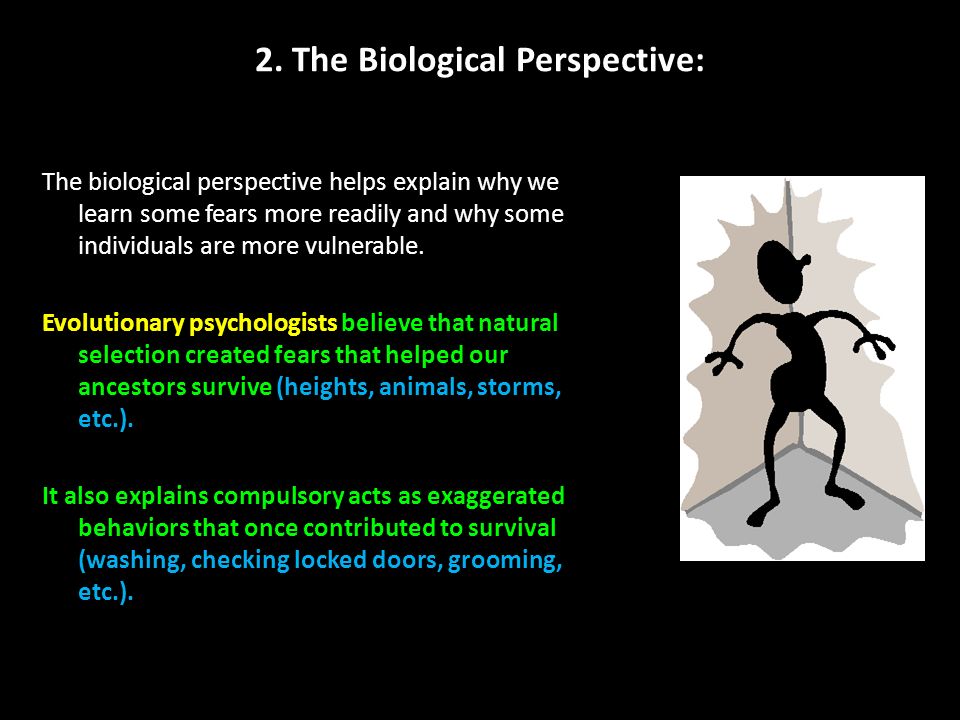 2. The Biological Perspective:

The biological perspective helps explain why we learn some fears more readily and why some individuals are more vulnerable.

Evolutionary psychologists believe that natural selection created fears that helped our ancestors survive (heights, animals, storms, etc.).

It also explains compulsory acts as exaggerated behaviors that once contributed to survival (washing, checking locked doors, grooming, etc.).